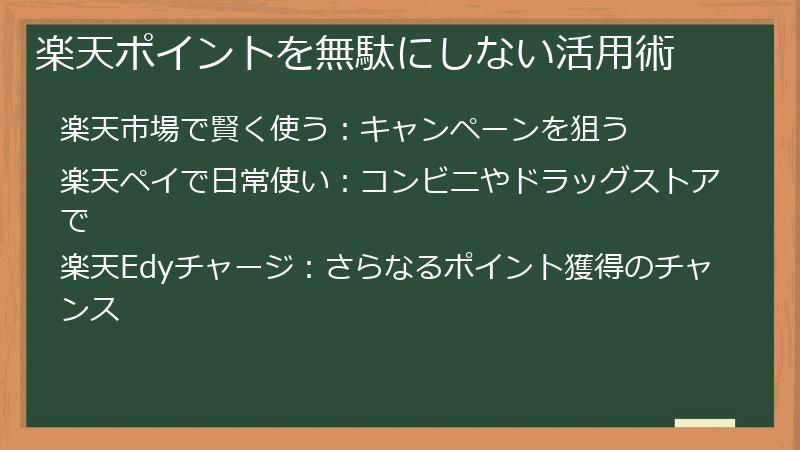 楽天ポイントを無駄にしない活用術

楽天市場で賢く使う：キャンペーンを狙う

楽天ペイで日常使い：コンビニやドラッグストアで

楽天Edyチャージ：さらなるポイント獲得のチャンス